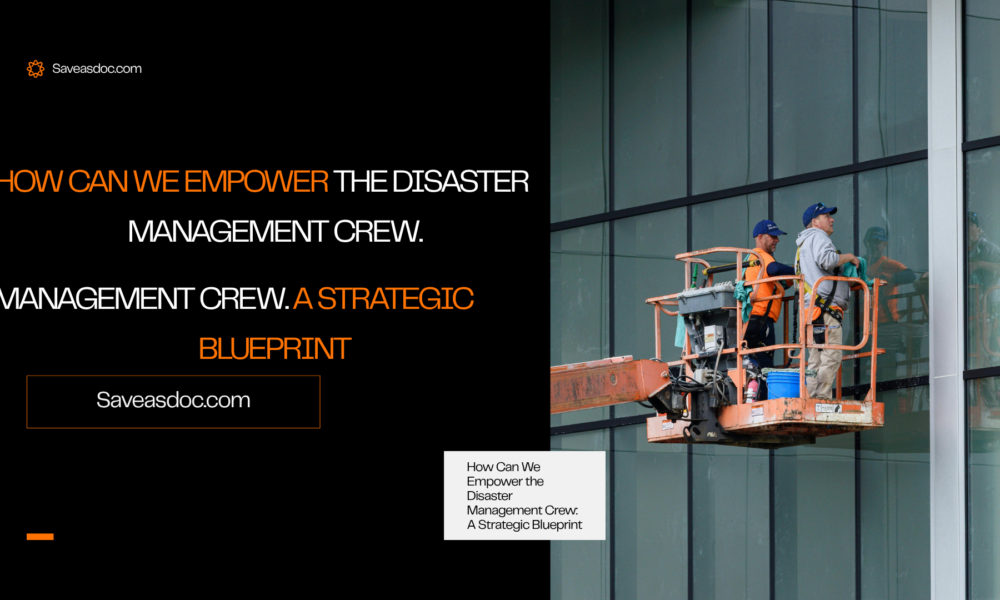 Saveasdoc.com

HOW CAN WE EMPOWER THE DISASTER MANAGEMENT CREW.

MANAGEMENT CREW. A STRATEGIC BLUEPRINT

Saveasdoc.com

How Can We Empower the Disaster Management Crew: A Strategic Blueprint